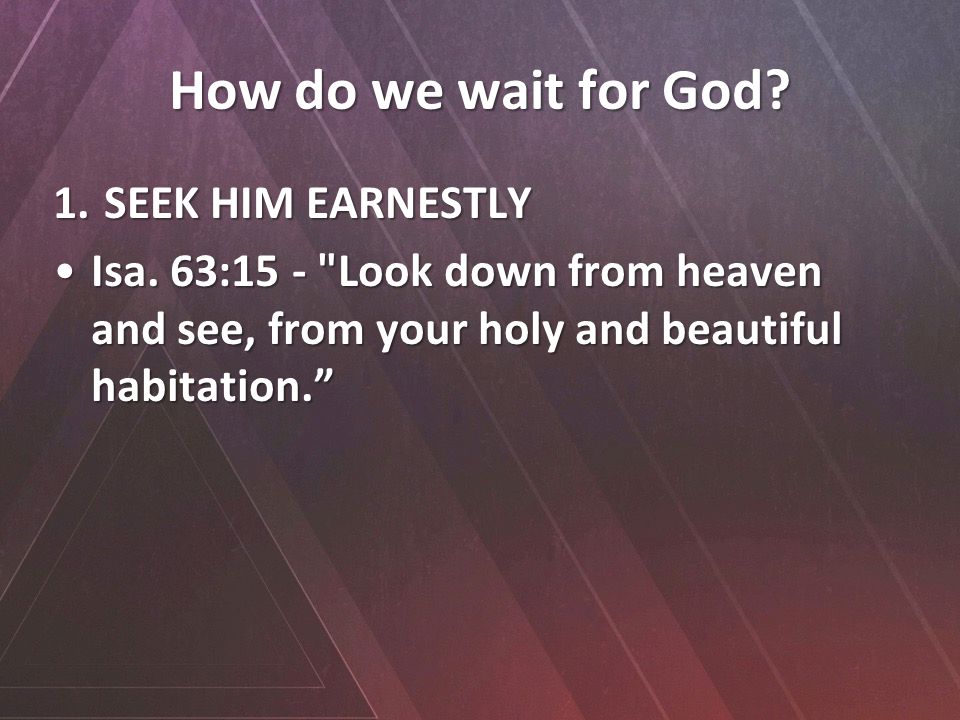 How do we wait for God?

1. SEEK HIM EARNESTLY

• Isa. 63:15 - "Look down from heaven and see, from your holy and beautiful habitation.”